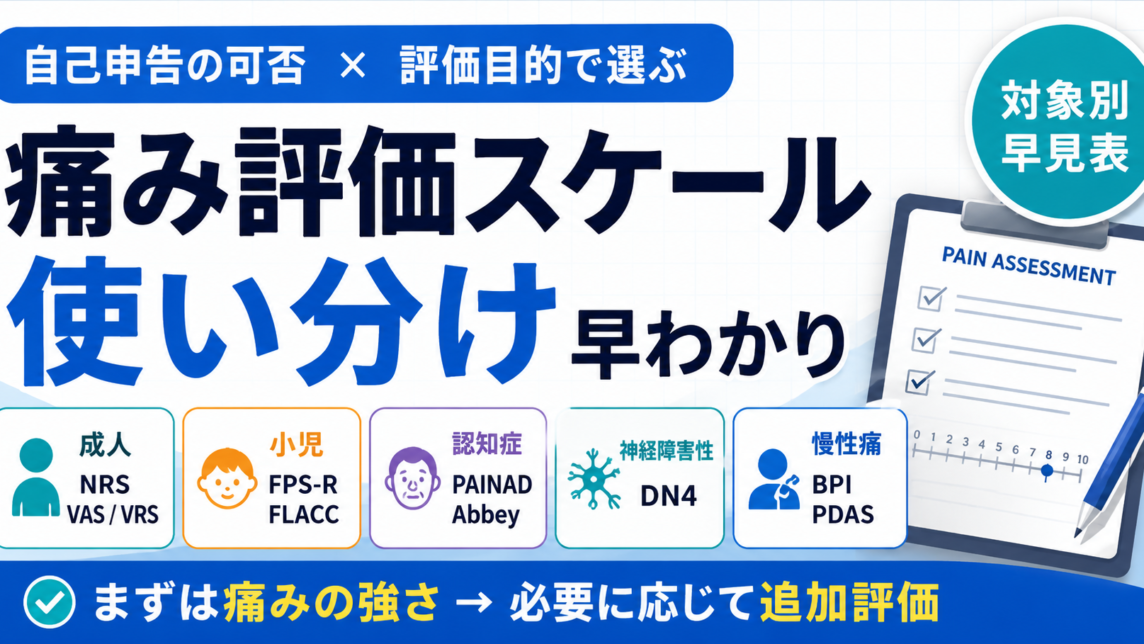 自己申告の可否 × 評価目的で選ぶ

対象別
早見表

痛み評価スケール
使い分け 早わかり

PAIN ASSESSMENT

0 1 2 3 4 5 6 7 8 9 10

成人
NRS
VAS / VRS

小児
FPS-R
FLACC

認知症
PAINAD
Abbey

神経障害性
DN4

慢性痛
BPI
PDAS

まずは痛みの強さ → 必要に応じて追加評価